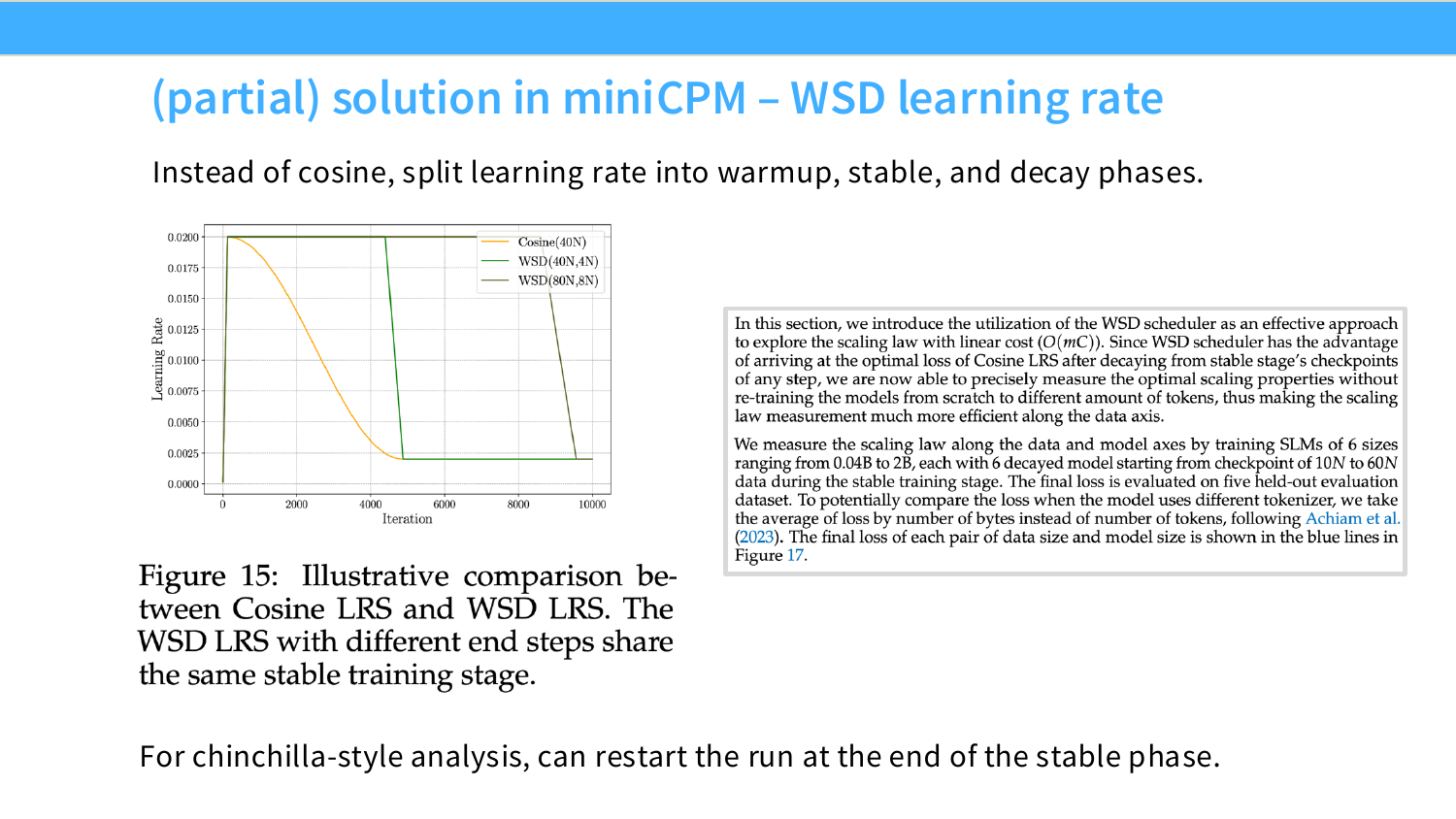 (partial) solution in miniCPM – WSD learning rate

Instead of cosine, split learning rate into warmup, stable, and decay phases.

0.0200
0.0175
0.0150
0.0125
0.0100
0.0075
0.0050
0.0025
0.0000
Learning Rate
0 2000 4000 6000 8000 10000
Iteration
Cosine(40N)
WSD(40N,4N)
WSD(80N,8N)

Figure 15: Illustrative comparison between Cosine LRS and WSD LRS. The WSD LRS with different end steps share the same stable training stage.

In this section, we introduce the utilization of the WSD scheduler as an effective approach to explore the scaling law with linear cost ($O(mC)$). Since WSD scheduler has the advantage of arriving at the optimal loss of Cosine LRS after decaying from stable stage's checkpoints of any step, we are now able to precisely measure the optimal scaling properties without re-training the models from scratch to different amount of tokens, thus making the scaling law measurement much more efficient along the data axis.

We measure the scaling law along the data and model axes by training SLMs of 6 sizes ranging from 0.04B to 2B, each with 6 decayed model starting from checkpoint of $10N$ to $60N$ data during the stable training stage. The final loss is evaluated on five held-out evaluation dataset. To potentially compare the loss when the model uses different tokenizer, we take the average of loss by number of bytes instead of number of tokens, following Achiam et al. (2023). The final loss of each pair of data size and model size is shown in the blue lines in Figure 17.

For chinchilla-style analysis, can restart the run at the end of the stable phase.